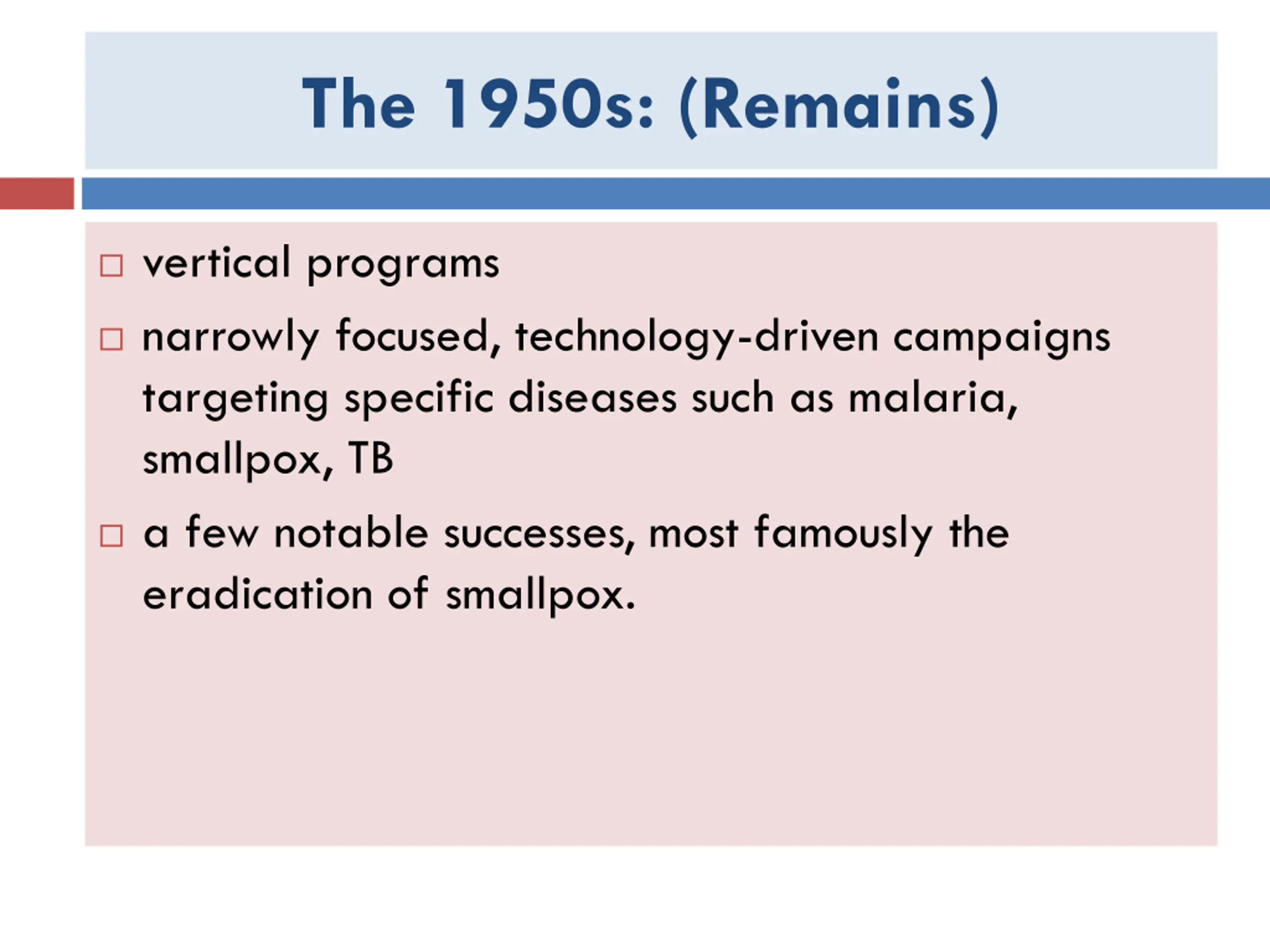 The 1950s: (Remains)

□ vertical programs

□ narrowly focused, technology-driven campaigns targeting specific diseases such as malaria, smallpox, TB

□ a few notable successes, most famously the eradication of smallpox.